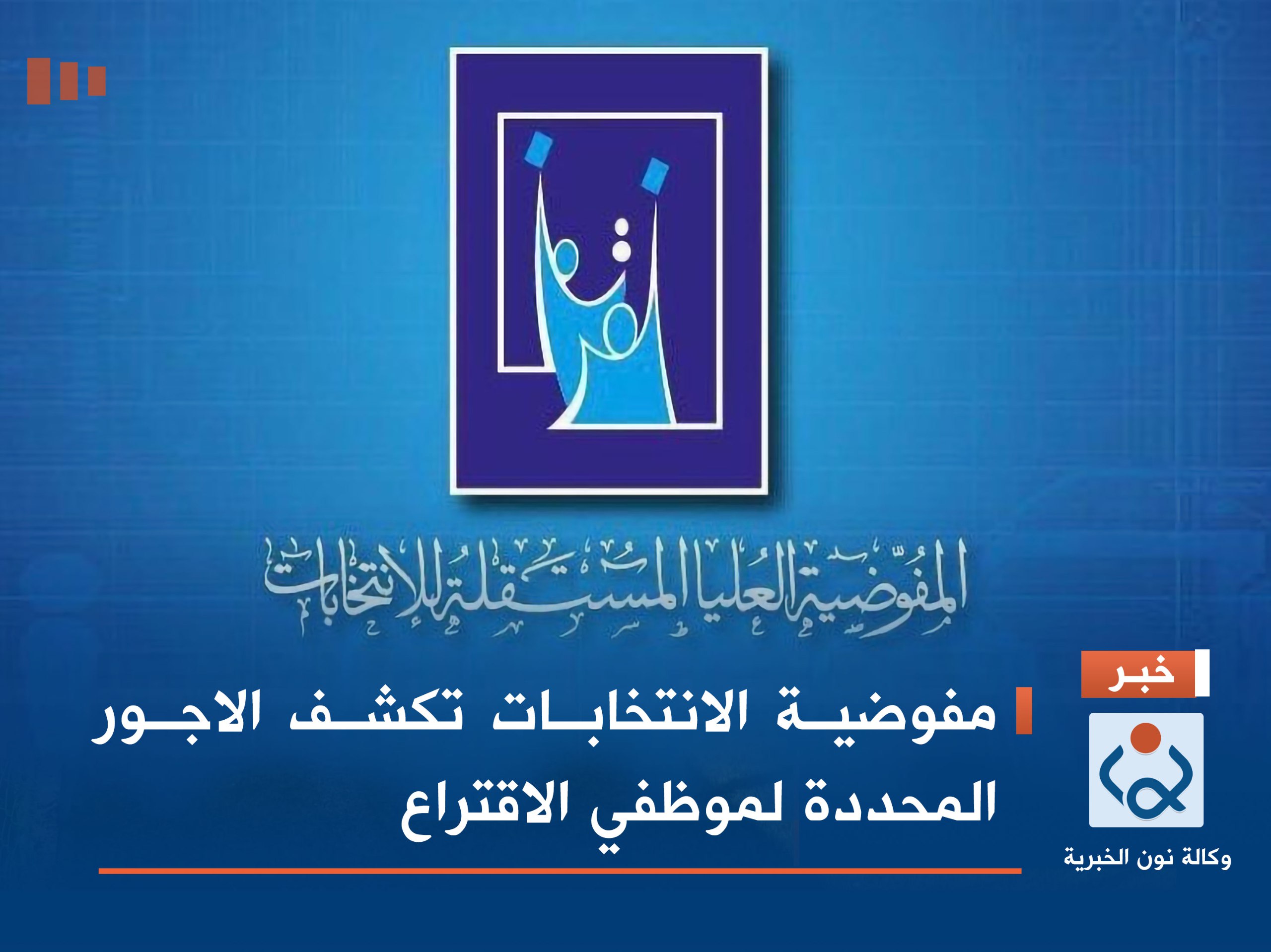 المفوضية العليا المستقلة للانتخابات

خبر

مفوضية الانتخابات تكشف الاجور المحددة لموظفي الاقتراع

وكالة نون الخبرية